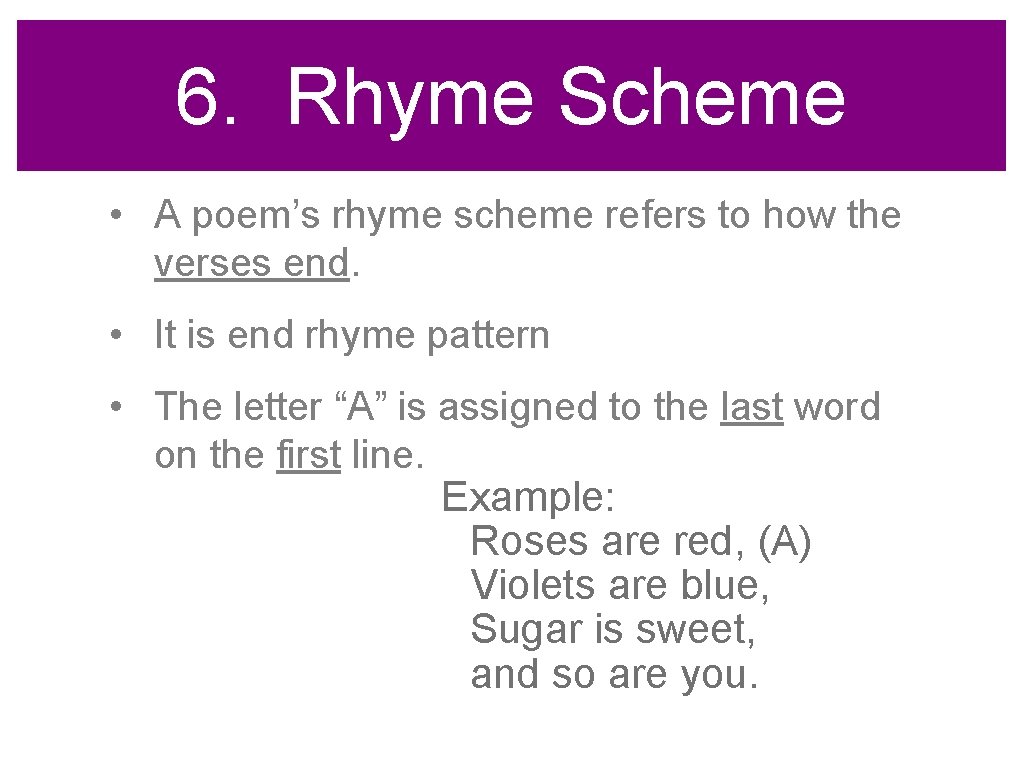 6. Rhyme Scheme

• A poem’s rhyme scheme refers to how the verses end.

• It is end rhyme pattern

• The letter “A” is assigned to the last word on the first line.

Example:
Roses are red, (A)
Violets are blue,
Sugar is sweet,
and so are you.